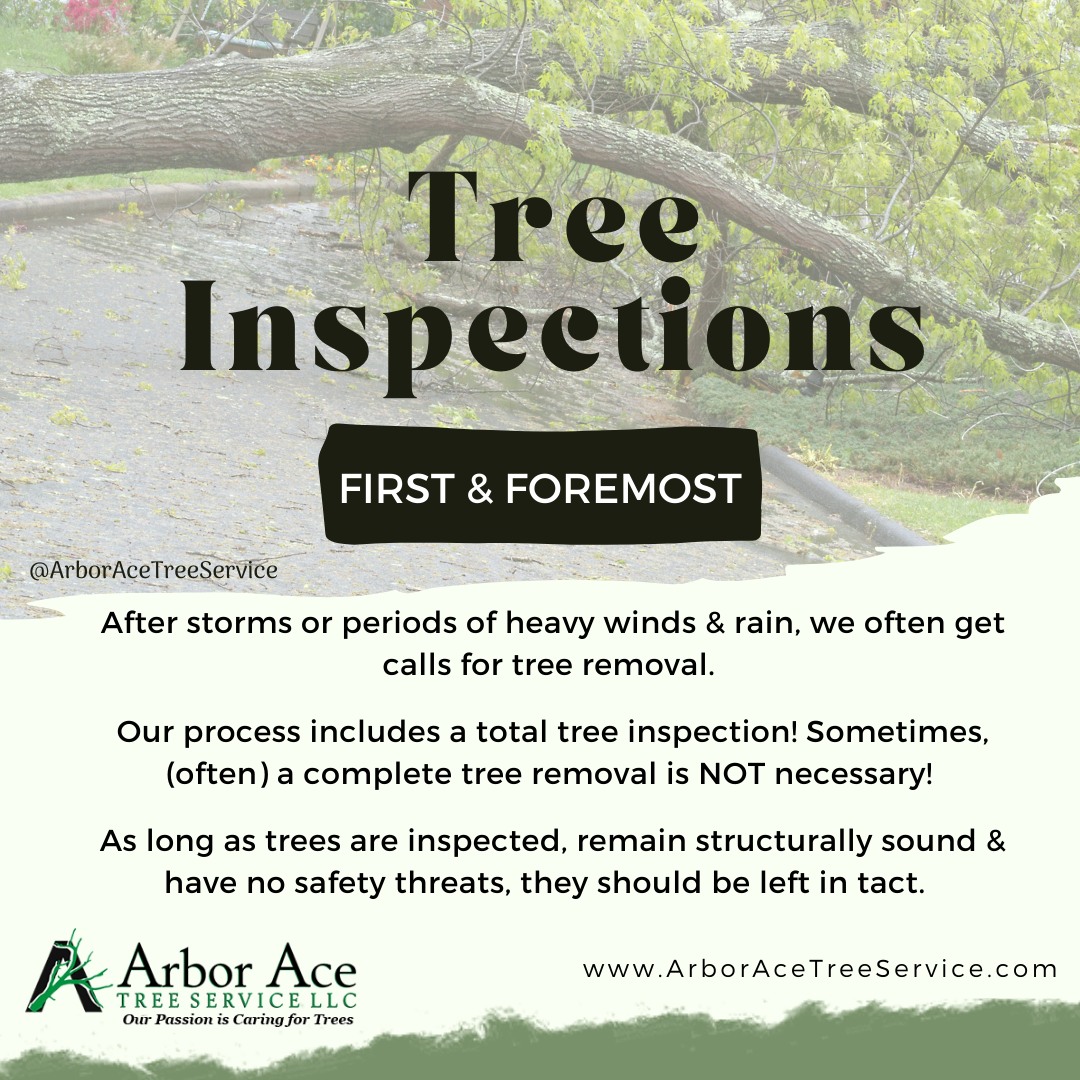 Tree Inspections

FIRST & FOREMOST

@ArborAceTreeService

After storms or periods of heavy winds & rain, we often get calls for tree removal.

Our process includes a total tree inspection! Sometimes, (often) a complete tree removal is NOT necessary!

As long as trees are inspected, remain structurally sound & have no safety threats, they should be left in tact.

Arbor Ace
TREE SERVICE LLC
Our Passion is Caring for Trees

www.ArborAceTreeService.com